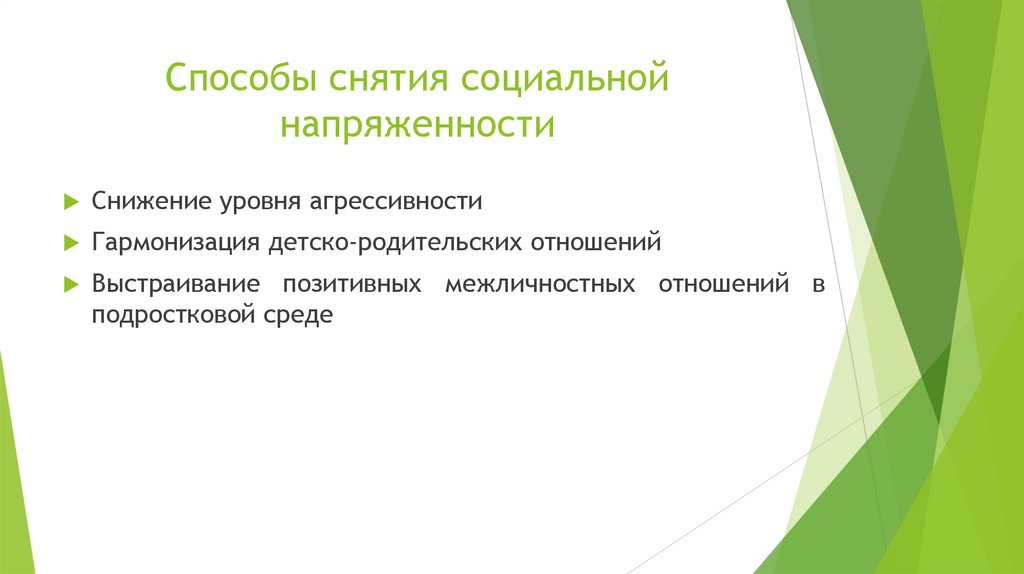 Способы снятия социальной напряженности

Снижение уровня агрессивности

Гармонизация детско-родительских отношений

Выстраивание позитивных межличностных отношений в подростковой среде